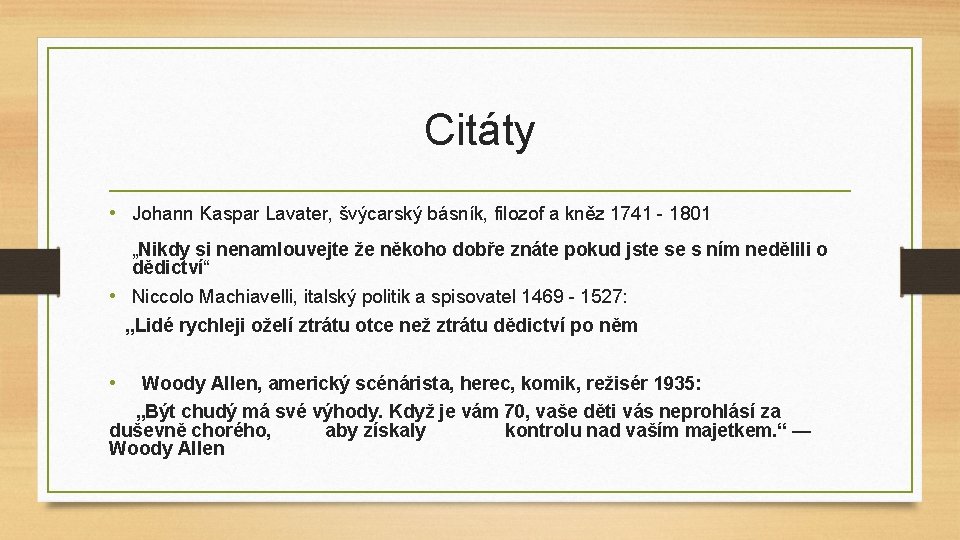 Citáty

• Johann Kaspar Lavater, švýcarský básník, filozof a kněz 1741 - 1801

„Nikdy si nenamlouvejte že někoho dobře znáte pokud jste se s ním nedělili o dědictví“

• Niccolo Machiavelli, italský politik a spisovatel 1469 - 1527:

„Lidé rychleji oželí ztrátu otce než ztrátu dědictví po něm

• Woody Allen, americký scénárista, herec, komik, režisér 1935:

„Být chudý má své výhody. Když je vám 70, vaše děti vás neprohlásí za duševně chorého, aby získaly kontrolu nad vaším majetkem.“ — Woody Allen